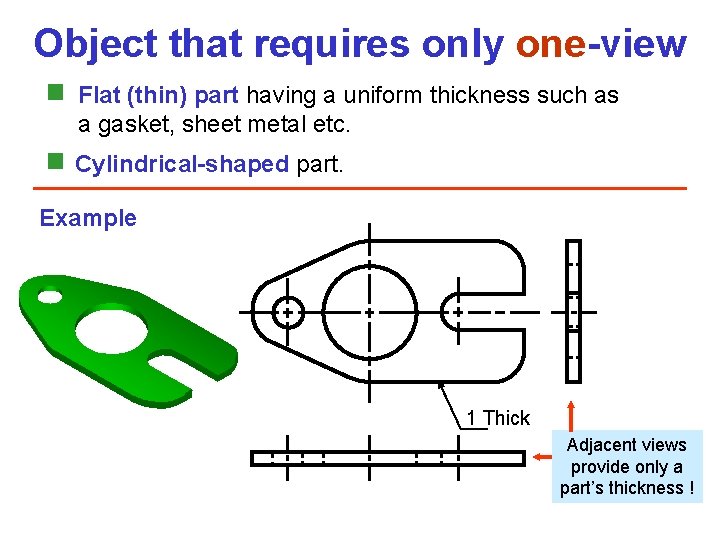 Object that requires only one-view

Flat (thin) part having a uniform thickness such as a gasket, sheet metal etc.

Cylindrical-shaped part.

Example

1 Thick

Adjacent views provide only a part's thickness !